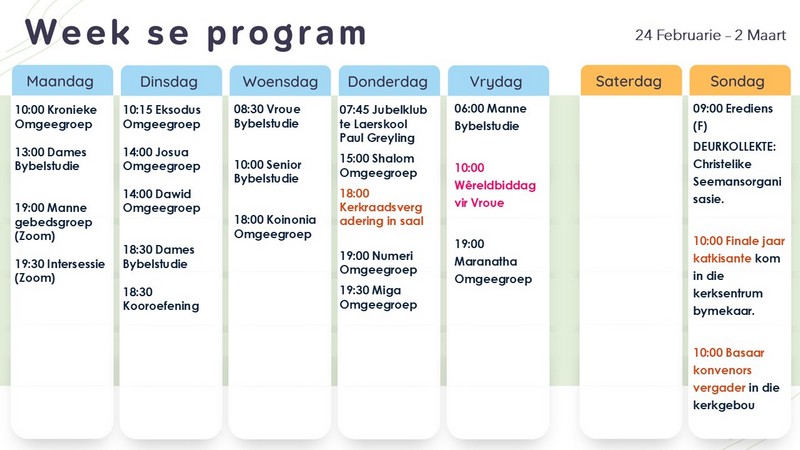 Week se program

24 Februarie – 2 Maart

Maandag

10:00 Kronieke Omgeegroep

13:00 Dames Bybelstudie

19:00 Manne gebedsgroep (Zoom)

19:30 Intersessie (Zoom)

Dinsdag

10:15 Eksodus Omgeegroep

14:00 Josua Omgeegroep

14:00 Dawid Omgeegroep

18:30 Dames Bybelstudie

18:30 Kooroefening

Woensdag

08:30 Vroue Bybelstudie

10:00 Senior Bybelstudie

18:00 Koinonia Omgeegroep

Donderdag

07:45 Jubelklub te Laerskool Paul Greyling

15:00 Shalom Omgeegroep

18:00 Kerkraadsvergadering in saal

19:00 Numeri Omgeegroep

19:30 Miga Omgeegroep

Vrydag

06:00 Manne Bybelstudie

10:00 Wêreldbiddag vir Vroue

19:00 Maranatha Omgeegroep

Saterdag

Sondag

09:00 Erediens (F)

DEURKOLLEKTE: Christelike Seemansorganisasie.

10:00 Finale jaar katkisante kom in die kerksentrum bymekaar.

10:00 Basaar konvenors vergader in die kerkgebou